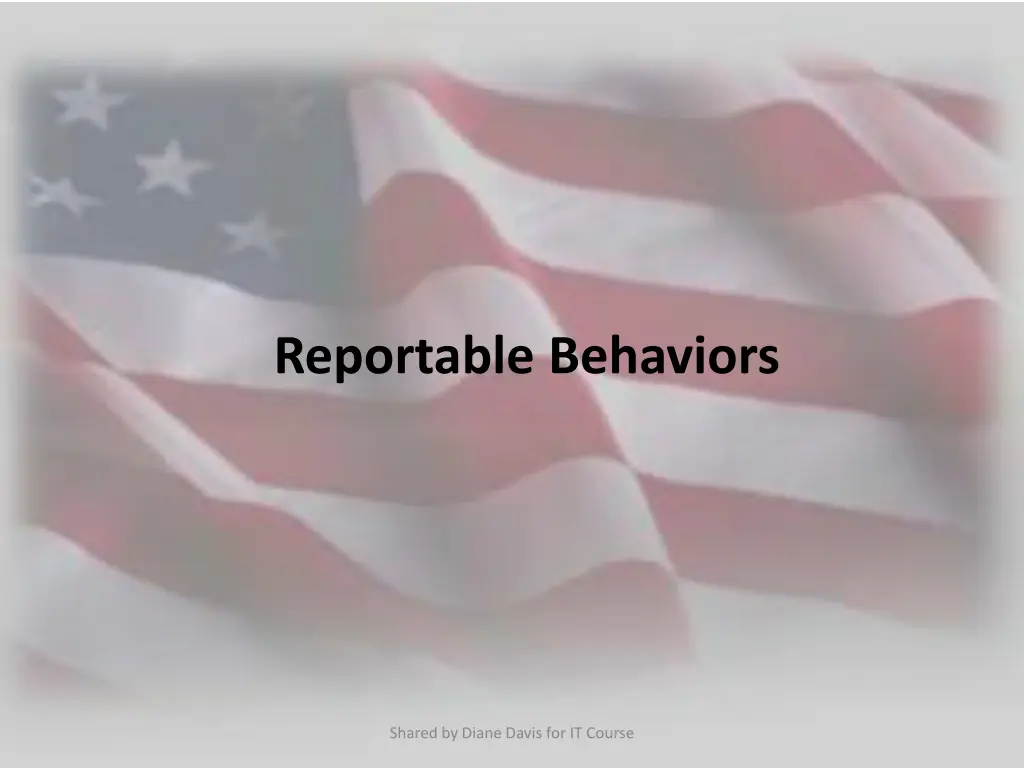 Reportable Behaviors

Shared by Diane Davis for IT Course